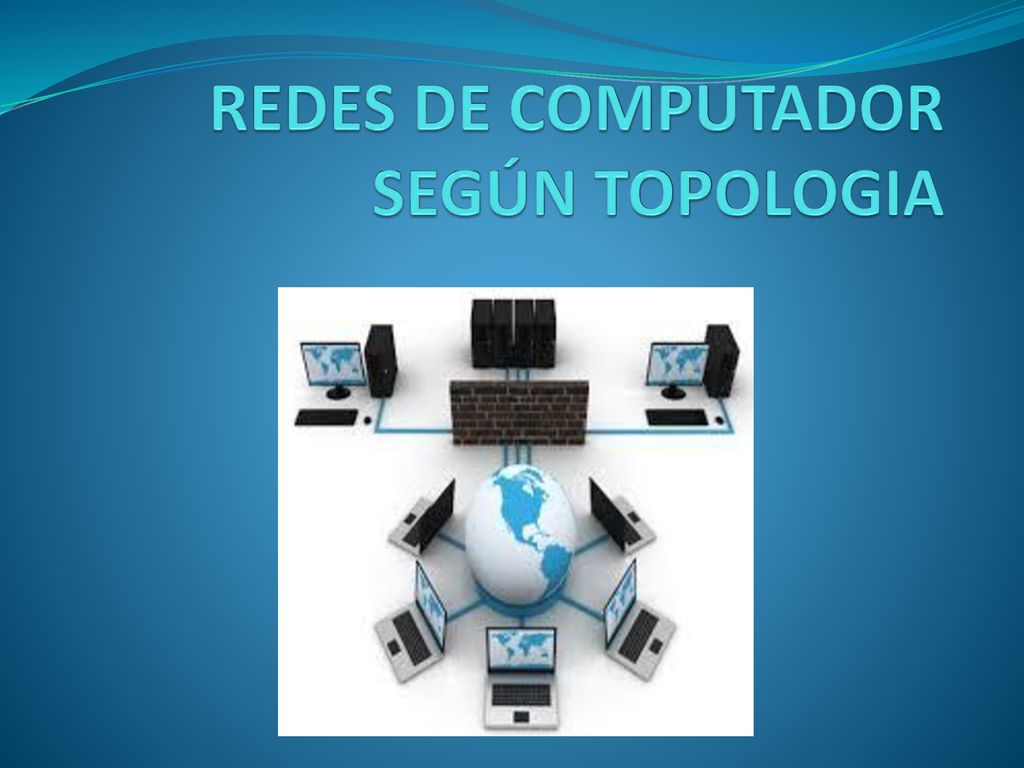 REDES DE COMPUTADOR SEGÚN TOPOLOGIA